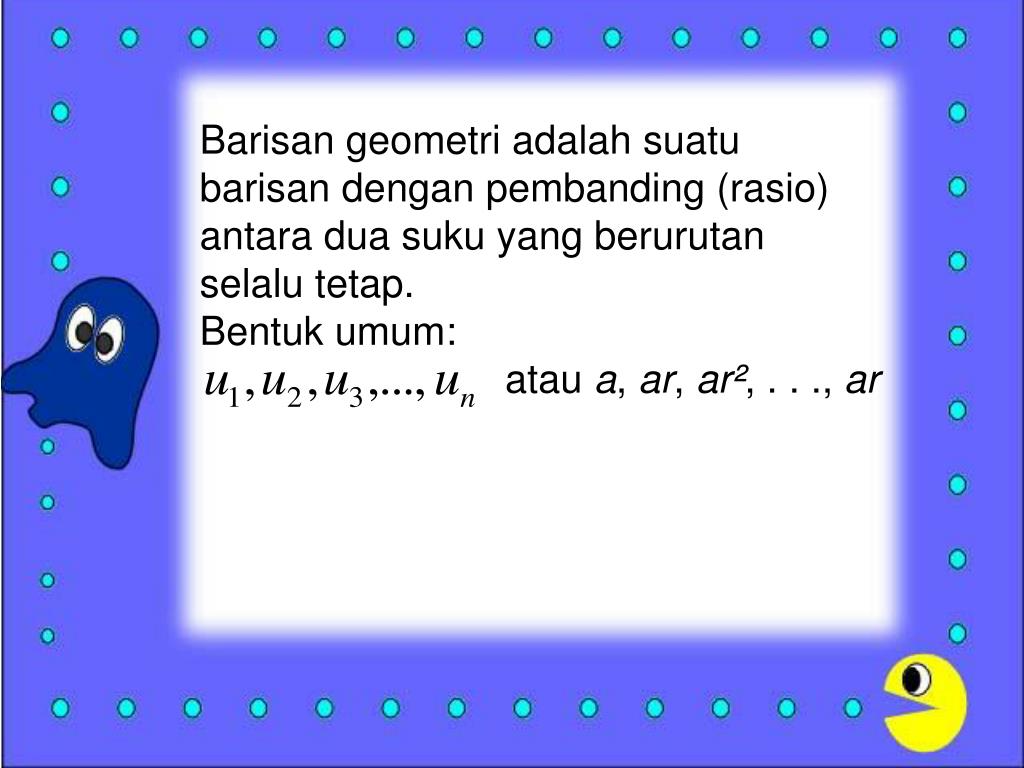 Barisan geometri adalah suatu barisan dengan pembanding (rasio) antara dua suku yang berurutan selalu tetap.
Bentuk umum:
$u_1, u_2, u_3, ..., u_n$ atau $a$, $ar$, $ar^2$, . . ., $ar$